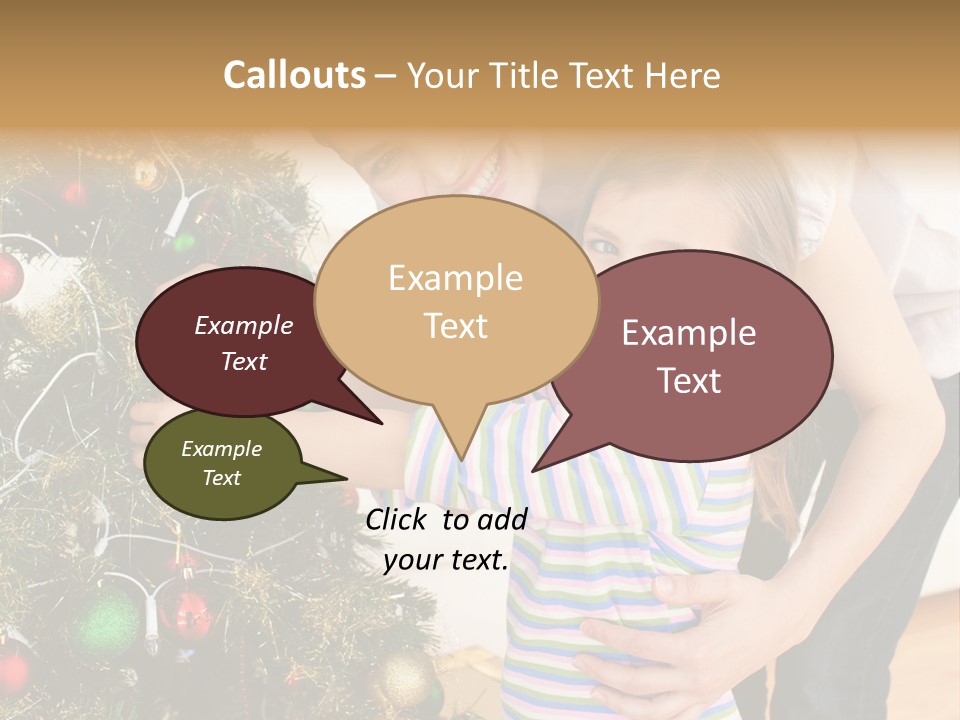 Callouts – Your Title Text Here

Example Text

Example Text

Example Text

Example Text

Click to add your text.